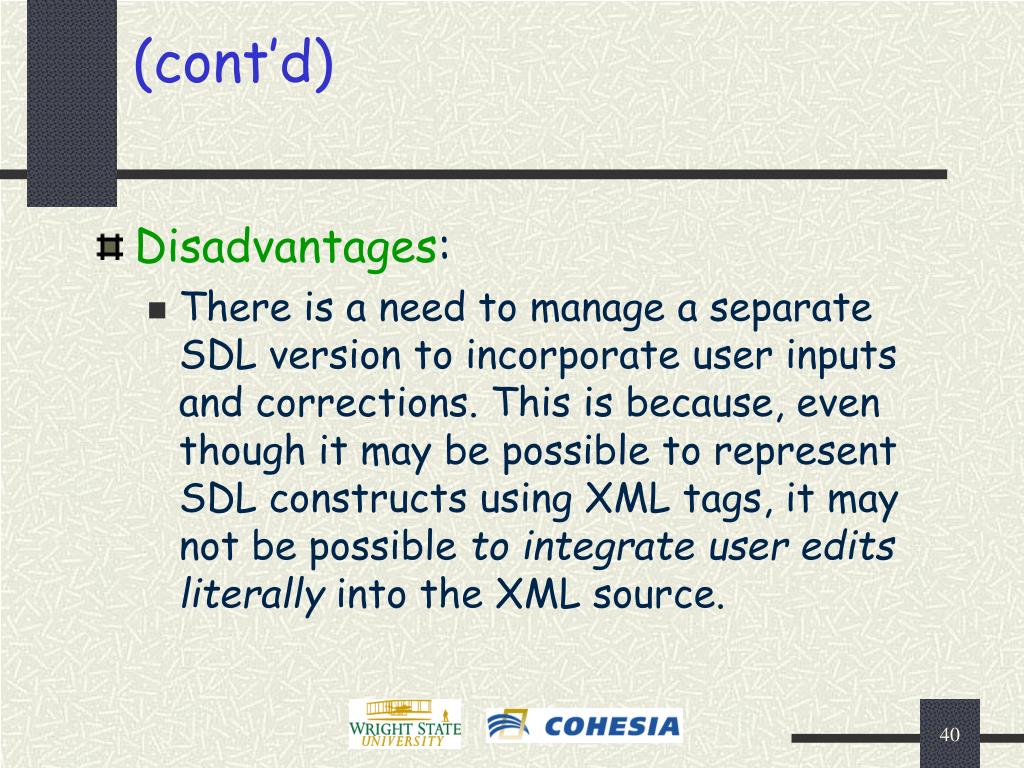 (cont'd)

Disadvantages:

There is a need to manage a separate SDL version to incorporate user inputs and corrections. This is because, even though it may be possible to represent SDL constructs using XML tags, it may not be possible to integrate user edits literally into the XML source.

WRIGHT STATE UNIVERSITY

COHESIA

40